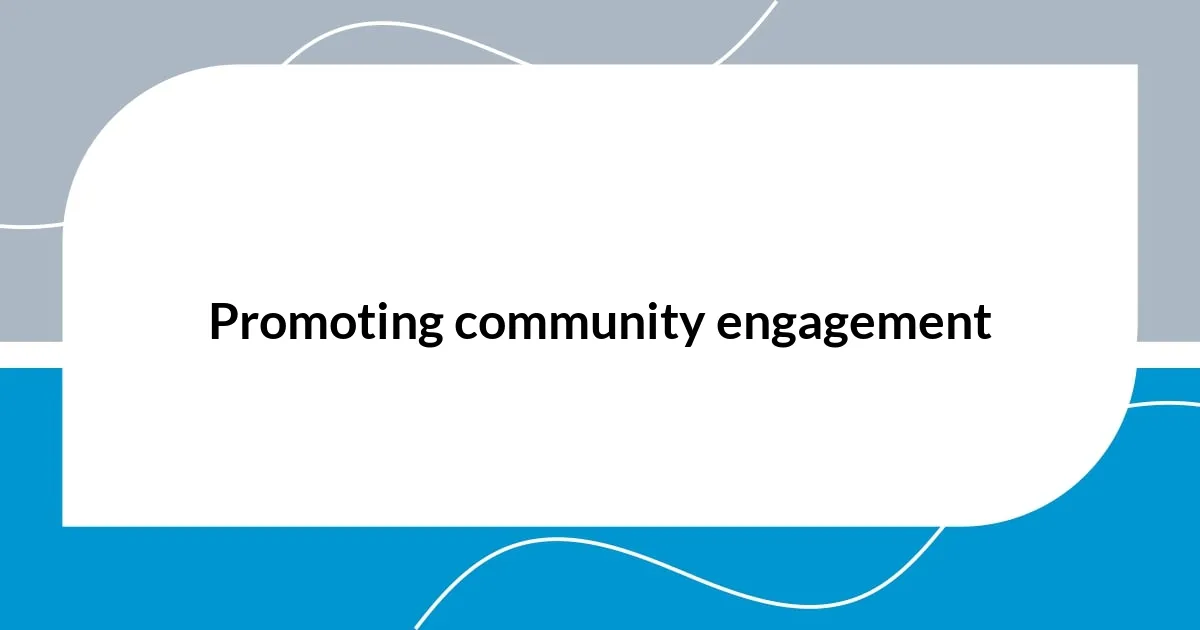 Promoting community engagement